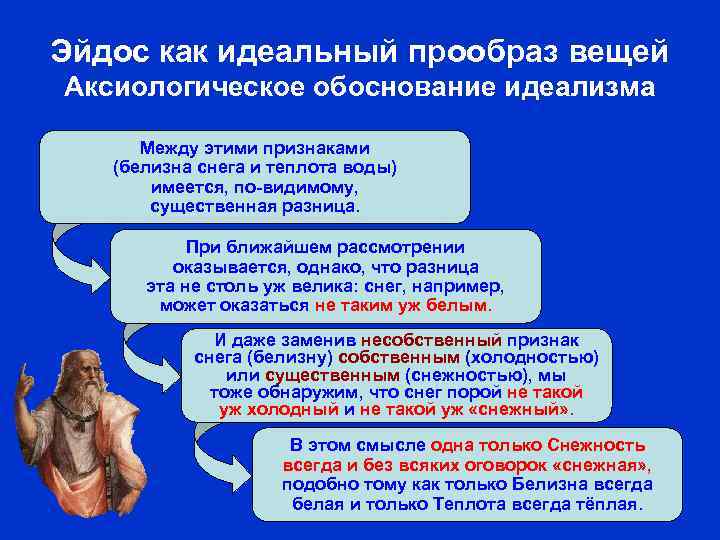 Эйдос как идеальный прообраз вещей
Аксиологическое обоснование идеализма

Между этими признаками (белизна снега и теплота воды) имеется, по-видимому, существенная разница.

При ближайшем рассмотрении оказывается, однако, что разница эта не столь уж велика: снег, например, может оказаться не таким уж белым.

И даже заменив несобственный признак снега (белизну) собственным (холодностью) или существенным (снежностью), мы тоже обнаружим, что снег порой не такой уж холодный и не такой уж «снежный».

В этом смысле одна только Снежность всегда и без всяких оговорок «снежная», подобно тому как только Белизна всегда белая и только Теплота всегда тёплая.